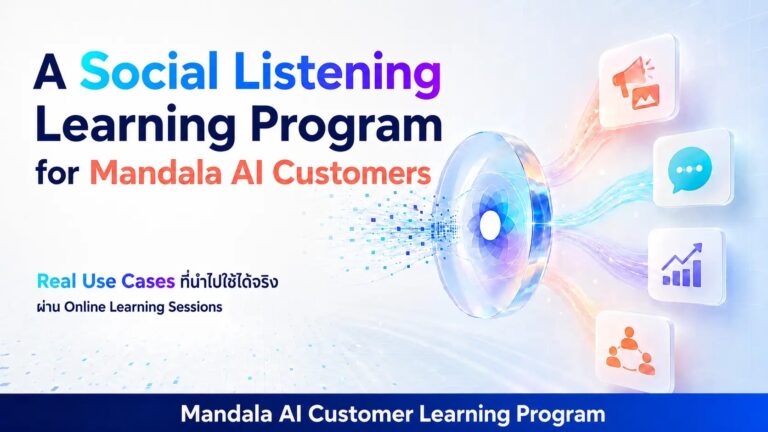 A Social Listening Learning Program for Mandala AI Customers

Real Use Cases ที่นำไปใช้ได้จริง
ผ่าน Online Learning Sessions

Mandala AI Customer Learning Program